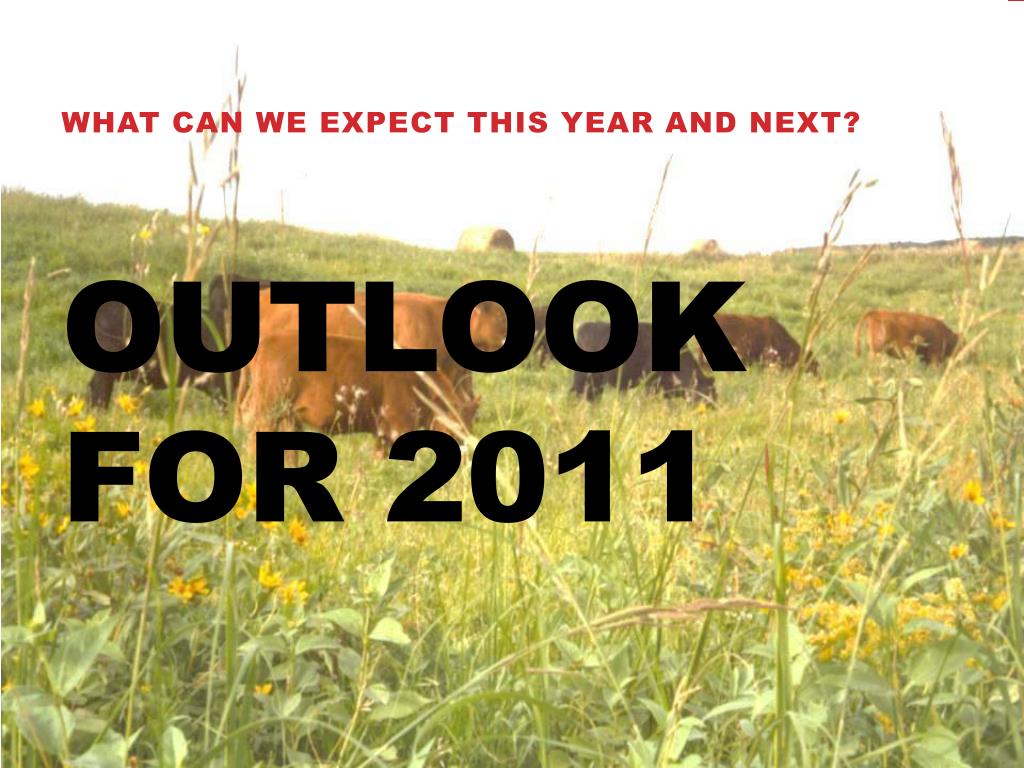 WHAT CAN WE EXPECT THIS YEAR AND NEXT?

OUTLOOK FOR 2011